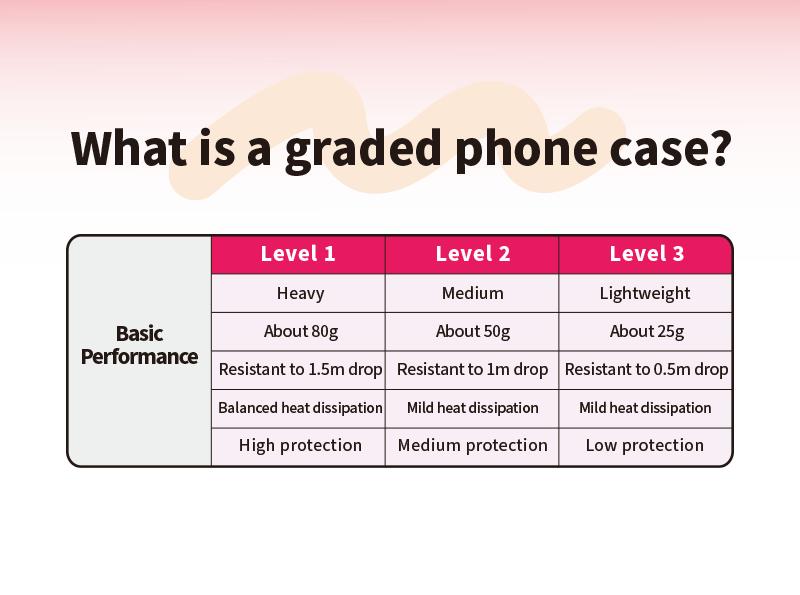 What is a graded phone case?

| | Level 1 | Level 2 | Level 3 |
|---|---|---|---|
| Basic Performance | Heavy | Medium | Lightweight |
| | About 80g | About 50g | About 25g |
| | Resistant to 1.5m drop | Resistant to 1m drop | Resistant to 0.5m drop |
| | Balanced heat dissipation | Mild heat dissipation | Mild heat dissipation |
| | High protection | Medium protection | Low protection |